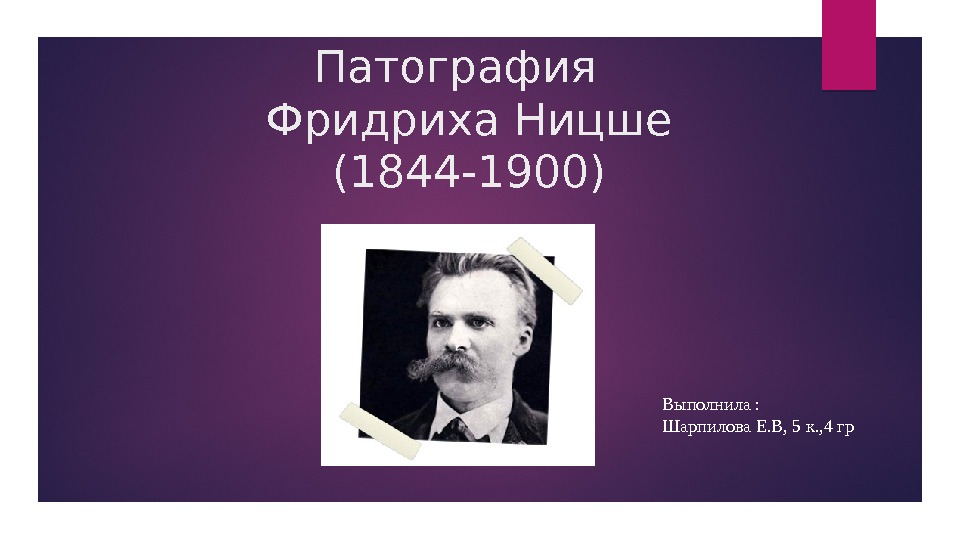 Патография
Фридриха Ницше
(1844-1900)

Выполнила :
Шарпилова Е.В, 5 к.,4 гр